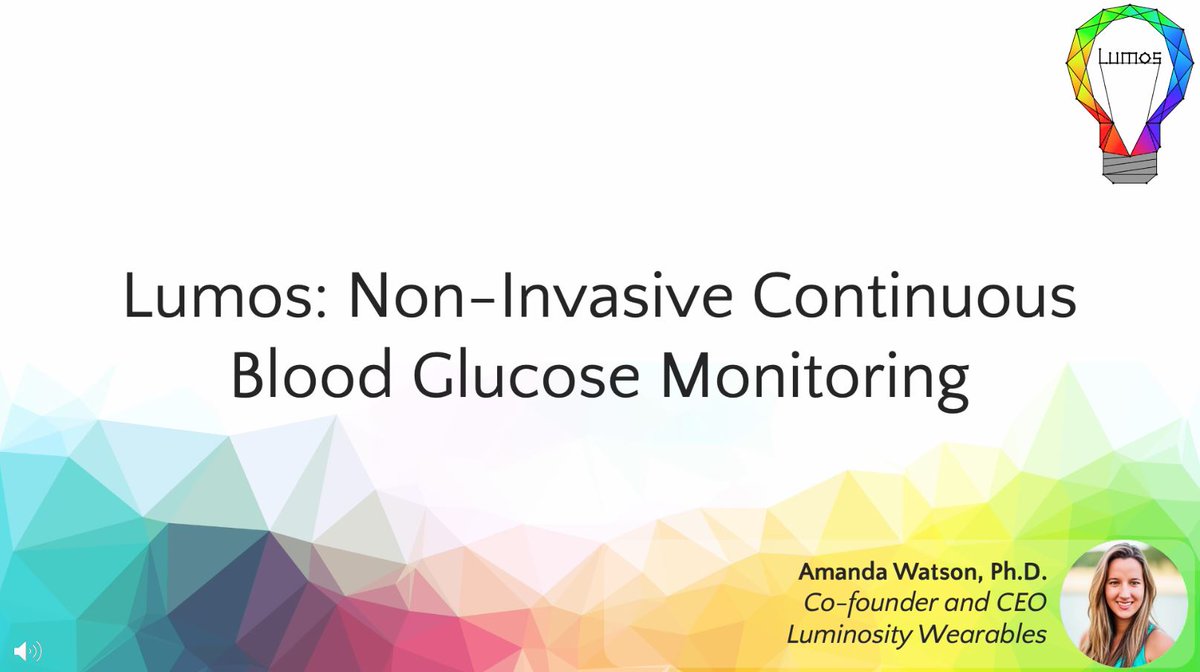 Lumos

Lumos: Non-Invasive Continuous Blood Glucose Monitoring

Amanda Watson, Ph.D.
Co-founder and CEO
Luminosity Wearables